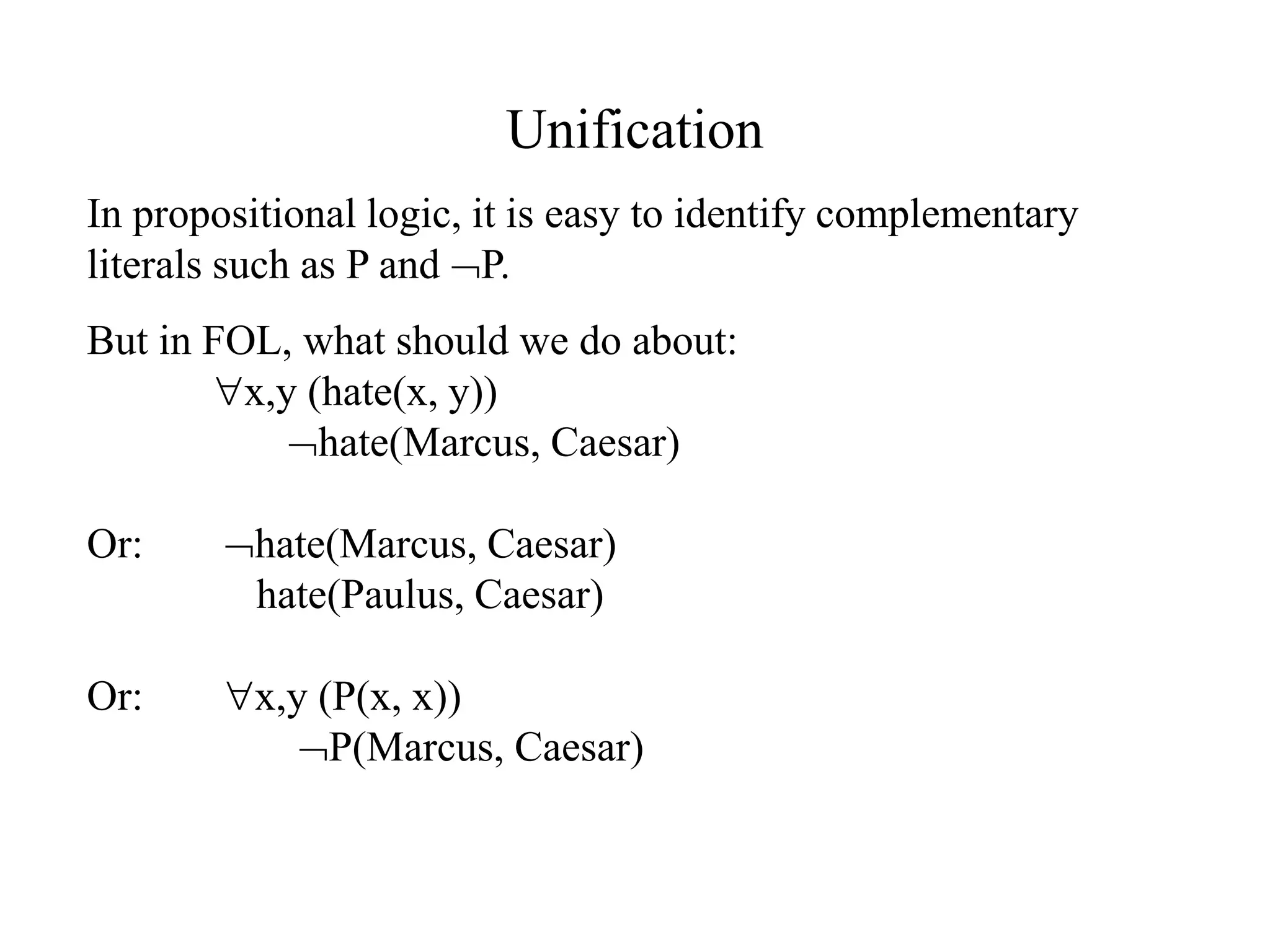 Unification

In propositional logic, it is easy to identify complementary literals such as P and $\neg$P.

But in FOL, what should we do about:
$\forall$x,y (hate(x, y))
$\neg$hate(Marcus, Caesar)

Or: $\neg$hate(Marcus, Caesar)
hate(Paulus, Caesar)

Or: $\forall$x,y (P(x, x))
$\neg$P(Marcus, Caesar)